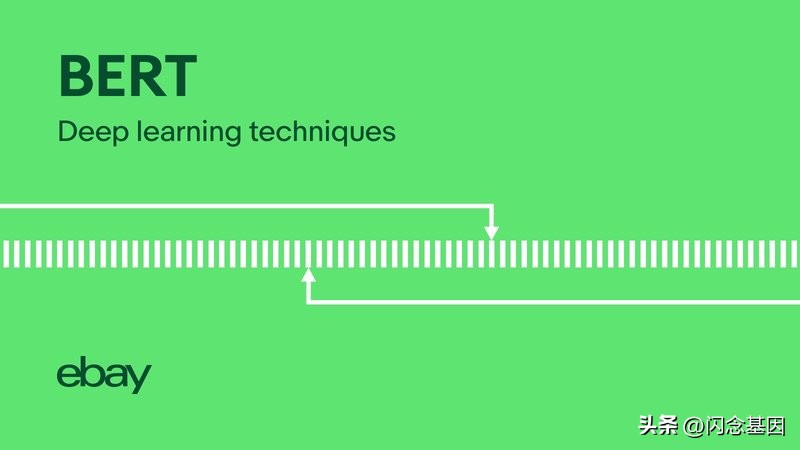 BERT

Deep learning techniques

ebay

头条 @闪念基因